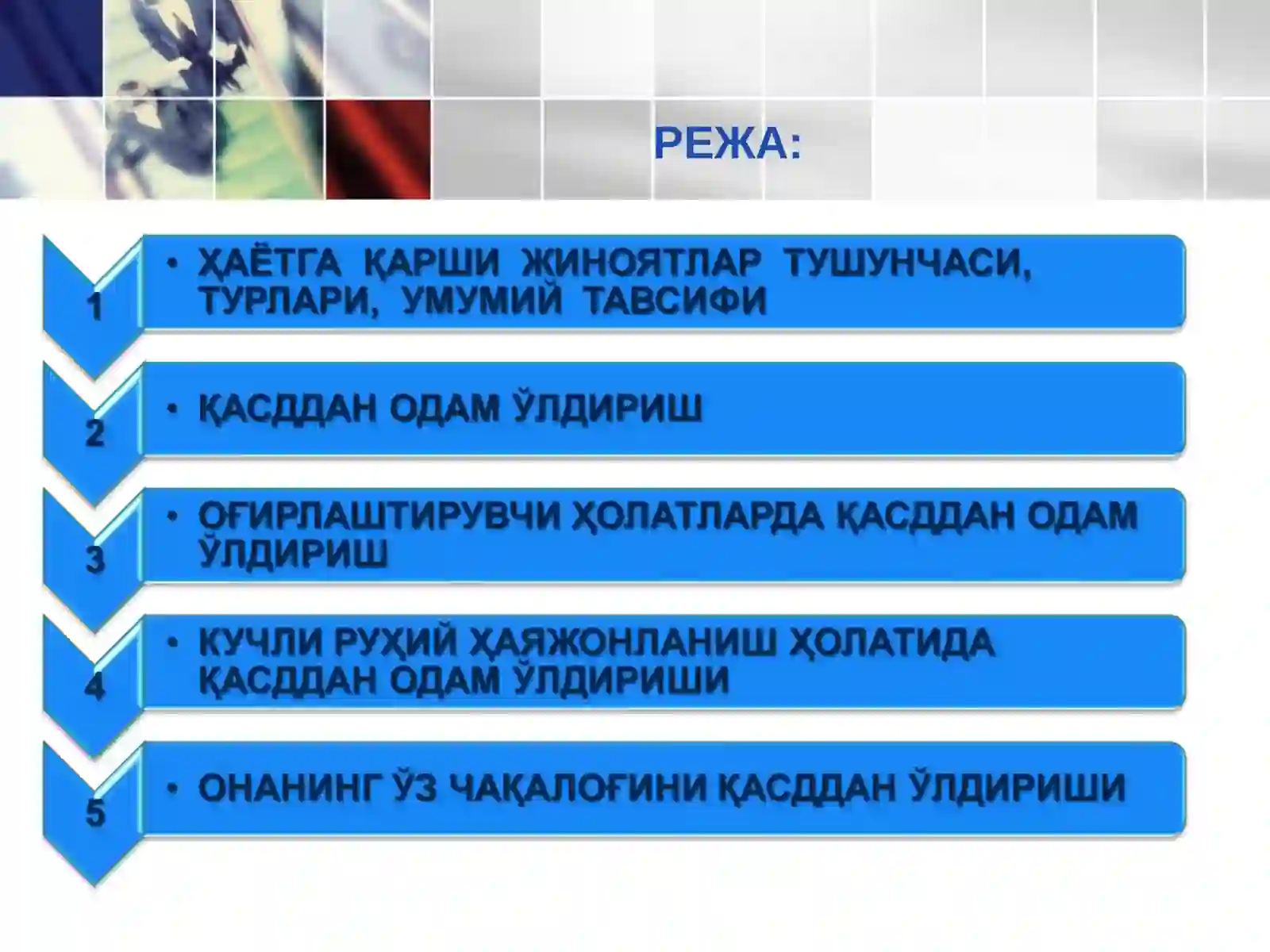 РЕЖА:

1
• ҲАЁТГА ҚАРШИ ЖИНОЯТЛАР ТУШУНЧАСИ, ТУРЛАРИ, УМУМИЙ ТАВСИФИ

2
• ҚАСДДАН ОДАМ ЎЛДИРИШ

3
• ОҒИРЛАШТИРУВЧИ ҲОЛАТЛАРДА ҚАСДДАН ОДАМ ЎЛДИРИШ

4
• КУЧЛИ РУҲИЙ ҲАЯЖОНЛАНИШ ҲОЛАТИДА ҚАСДДАН ОДАМ ЎЛДИРИШИ

5
• ОНАНИНГ ЎЗ ЧАҚАЛОҒИНИ ҚАСДДАН ЎЛДИРИШИ